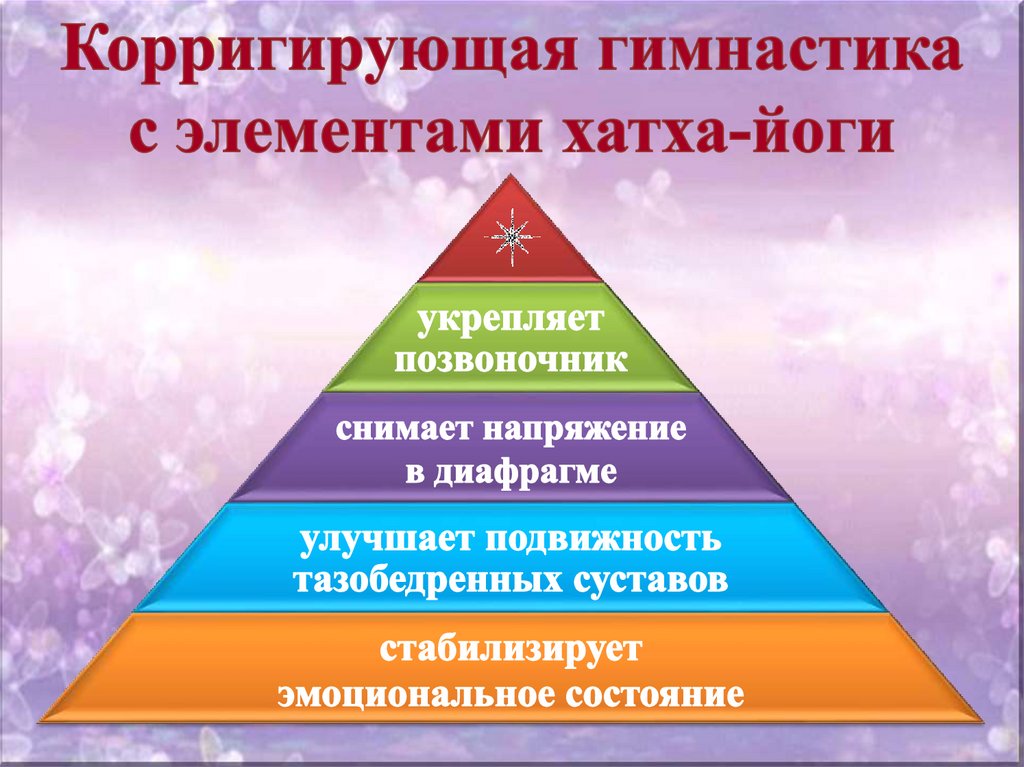 Корригирующая гимнастика с элементами хатха-йоги

укрепляет позвоночник

снимает напряжение в диафрагме

улучшает подвижность тазобедренных суставов

стабилизирует эмоциональное состояние